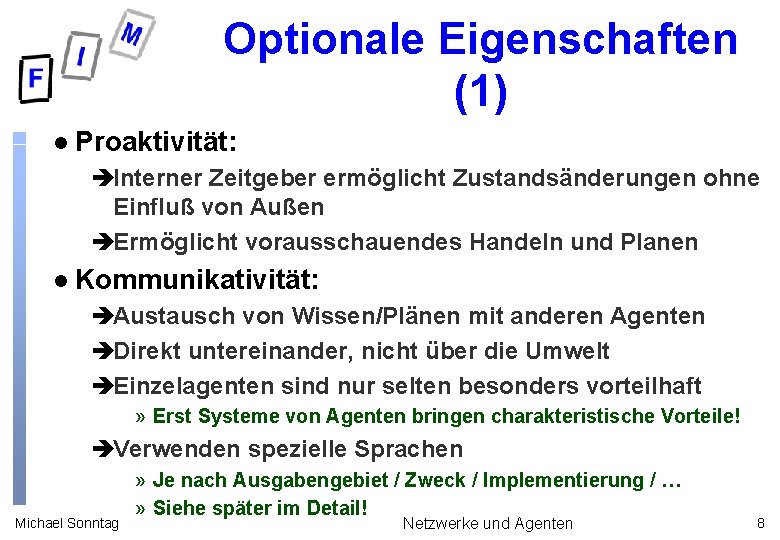 F I M

Optionale Eigenschaften (1)

● Proaktivität:

➔Interner Zeitgeber ermöglicht Zustandsänderungen ohne Einfluß von Außen

➔Ermöglicht vorausschauendes Handeln und Planen

● Kommunikativität:

➔Austausch von Wissen/Plänen mit anderen Agenten

➔Direkt untereinander, nicht über die Umwelt

➔Einzelagenten sind nur selten besonders vorteilhaft

» Erst Systeme von Agenten bringen charakteristische Vorteile!

➔Verwenden spezielle Sprachen

» Je nach Ausgabengebiet / Zweck / Implementierung / …

» Siehe später im Detail!

Michael Sonntag

Netzwerke und Agenten

8